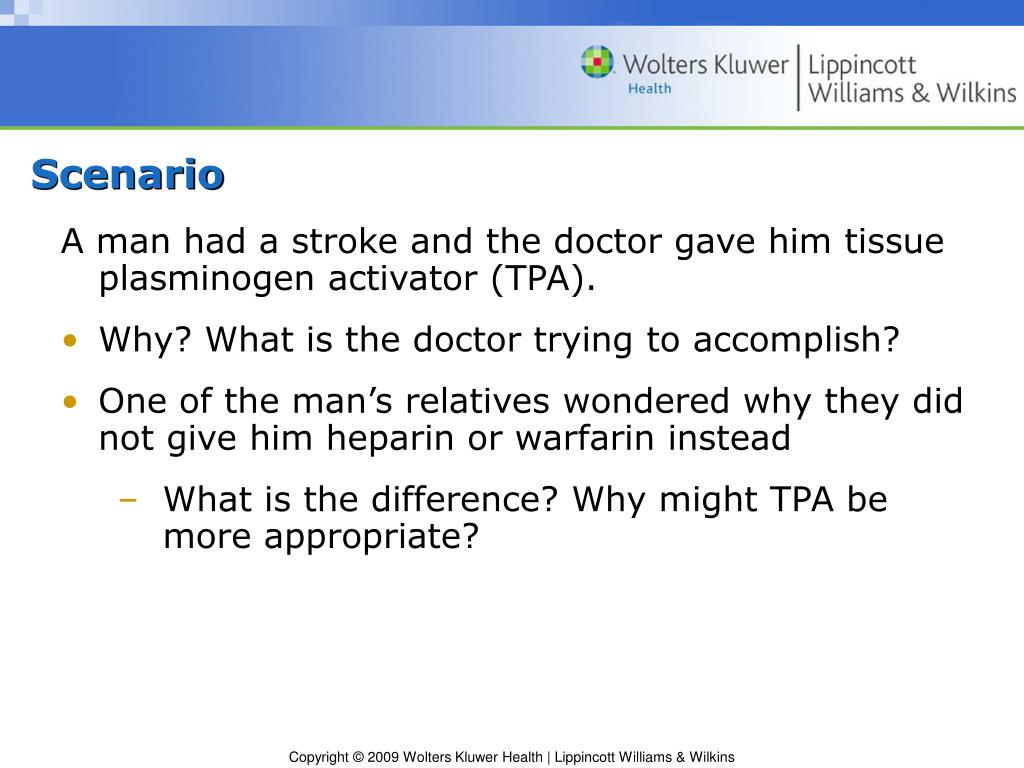 Wolters Kluwer Health | Lippincott Williams & Wilkins

Scenario

A man had a stroke and the doctor gave him tissue plasminogen activator (TPA).

• Why? What is the doctor trying to accomplish?

• One of the man's relatives wondered why they did not give him heparin or warfarin instead

– What is the difference? Why might TPA be more appropriate?

Copyright © 2009 Wolters Kluwer Health | Lippincott Williams & Wilkins